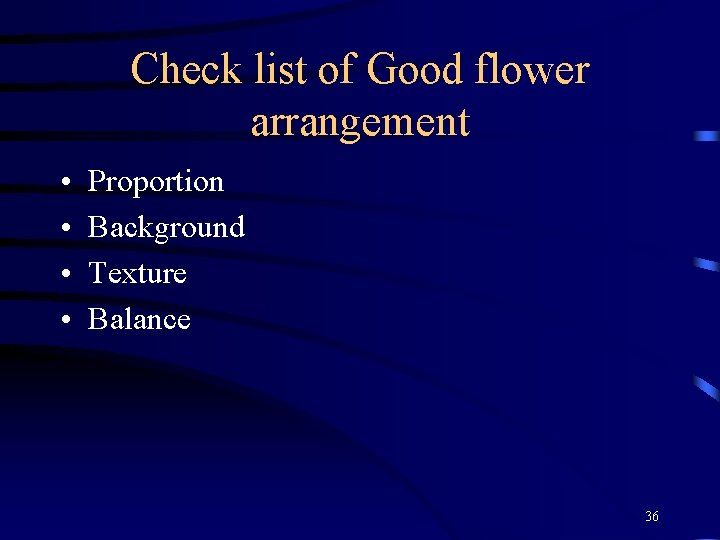 Check list of Good flower arrangement

• Proportion
• Background
• Texture
• Balance

36